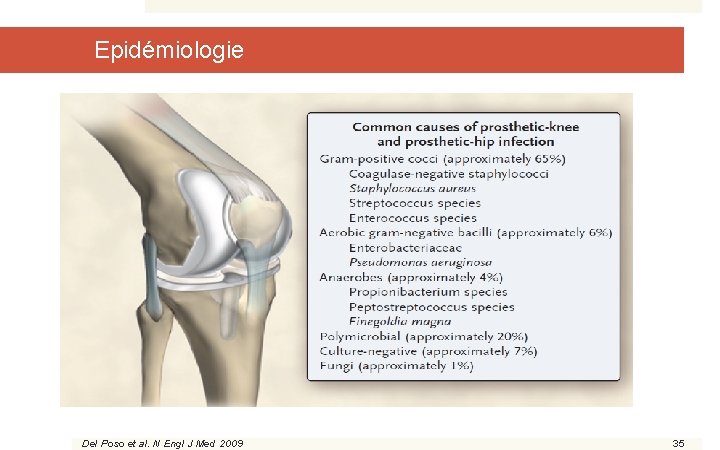 Epidémiologie

Common causes of prosthetic-knee and prosthetic-hip infection

Gram-positive cocci (approximately 65%)
Coagulase-negative staphylococci
Staphylococcus aureus
Streptococcus species
Enterococcus species
Aerobic gram-negative bacilli (approximately 6%)
Enterobacteriaceae
Pseudomonas aeruginosa
Anaerobes (approximately 4%)
Propionibacterium species
Peptostreptococcus species
Finegoldia magna
Polymicrobial (approximately 20%)
Culture-negative (approximately 7%)
Fungi (approximately 1%)

Del Poso et al. N Engl J Med 2009

35